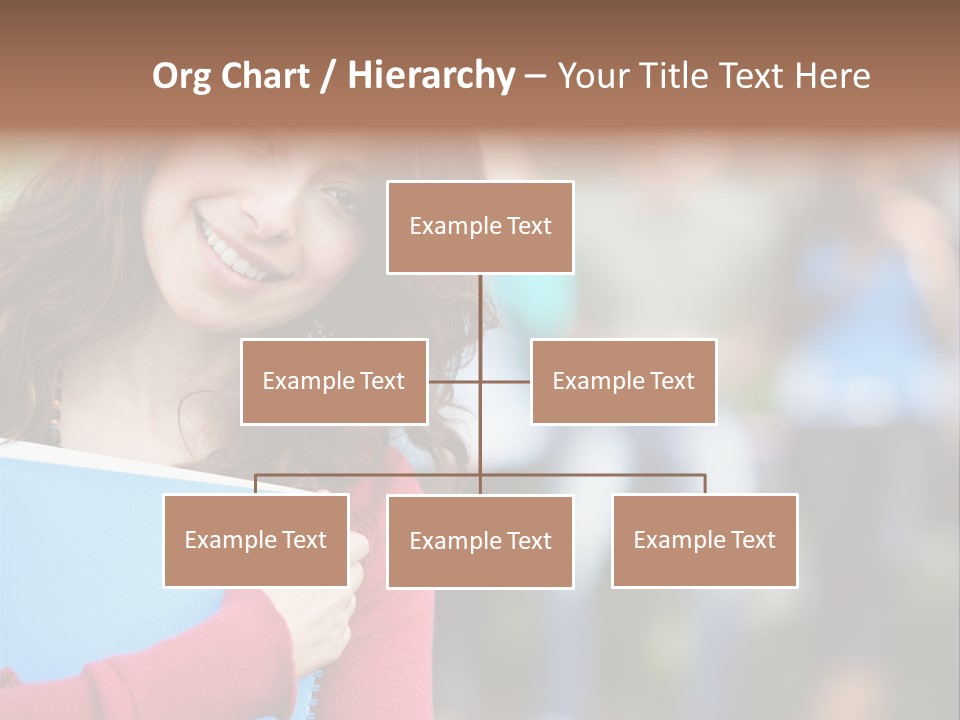 Org Chart / Hierarchy – Your Title Text Here

Example Text

Example Text

Example Text

Example Text

Example Text

Example Text